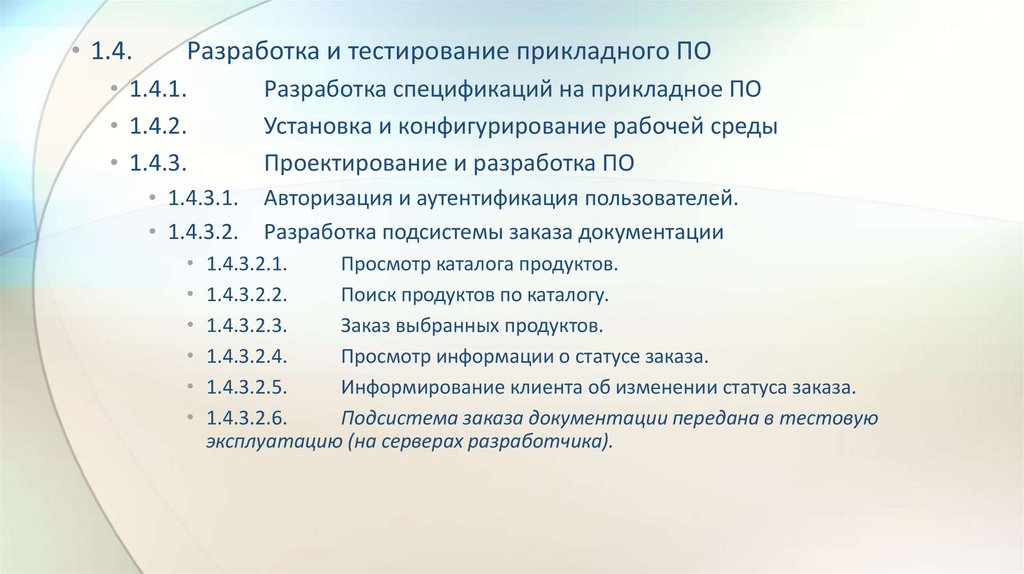 • 1.4. Разработка и тестирование прикладного ПО
• 1.4.1. Разработка спецификаций на прикладное ПО
• 1.4.2. Установка и конфигурирование рабочей среды
• 1.4.3. Проектирование и разработка ПО
• 1.4.3.1. Авторизация и аутентификация пользователей.
• 1.4.3.2. Разработка подсистемы заказа документации
• 1.4.3.2.1. Просмотр каталога продуктов.
• 1.4.3.2.2. Поиск продуктов по каталогу.
• 1.4.3.2.3. Заказ выбранных продуктов.
• 1.4.3.2.4. Просмотр информации о статусе заказа.
• 1.4.3.2.5. Информирование клиента об изменении статуса заказа.
• 1.4.3.2.6. Подсистема заказа документации передана в тестовую эксплуатацию (на серверах разработчика).